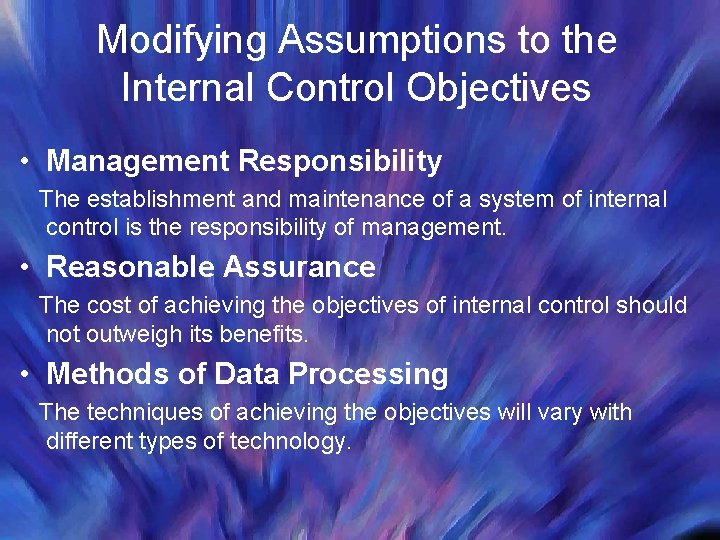 Modifying Assumptions to the Internal Control Objectives

• Management Responsibility

The establishment and maintenance of a system of internal control is the responsibility of management.

• Reasonable Assurance

The cost of achieving the objectives of internal control should not outweigh its benefits.

• Methods of Data Processing

The techniques of achieving the objectives will vary with different types of technology.